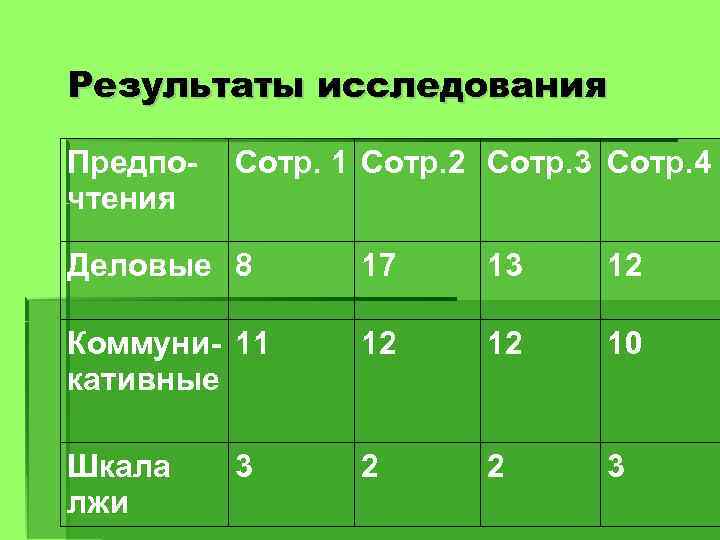 Результаты исследования

| Предпочтения | Сотр. 1 | Сотр.2 | Сотр.3 | Сотр.4 |
|---|---|---|---|---|
| Деловые | 8 | 17 | 13 | 12 |
| Коммуникативные | 11 | 12 | 12 | 10 |
| Шкала лжи | 3 | 2 | 2 | 3 |